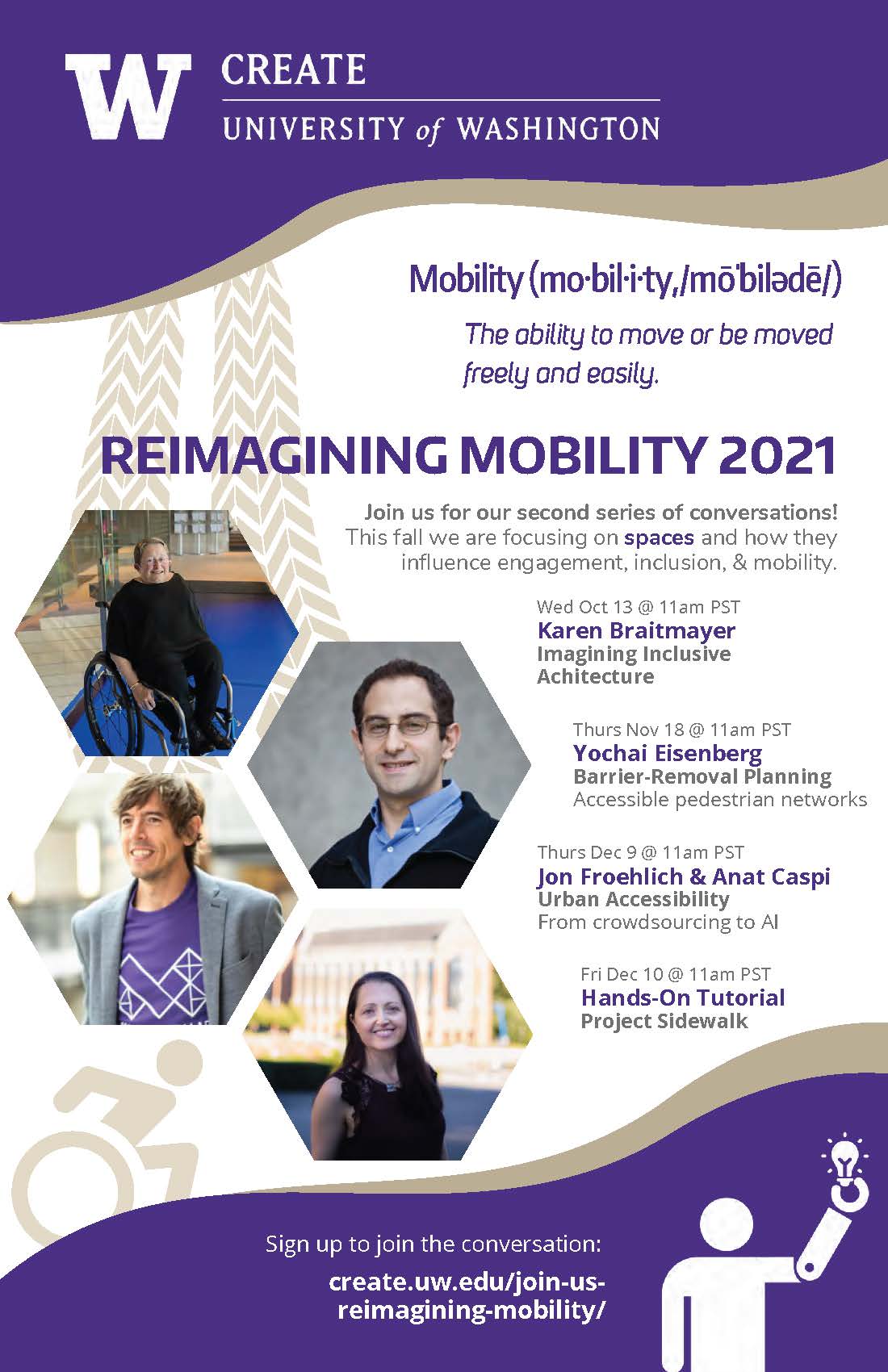 W CREATE
UNIVERSITY of WASHINGTON

Mobility (mo·bil·i·ty,/mōˈbilədē/)

The ability to move or be moved freely and easily.

REIMAGINING MOBILITY 2021

Join us for our second series of conversations! This fall we are focusing on spaces and how they influence engagement, inclusion, & mobility.

Wed Oct 13 @ 11am PST
Karen Braitmayer
Imagining Inclusive Achitecture

Thurs Nov 18 @ 11am PST
Yochai Eisenberg
Barrier-Removal Planning
Accessible pedestrian networks

Thurs Dec 9 @ 11am PST
Jon Froehlich & Anat Caspi
Urban Accessibility
From crowdsourcing to AI

Fri Dec 10 @ 11am PST
Hands-On Tutorial
Project Sidewalk

Sign up to join the conversation:
create.uw.edu/join-us-reimagining-mobility/